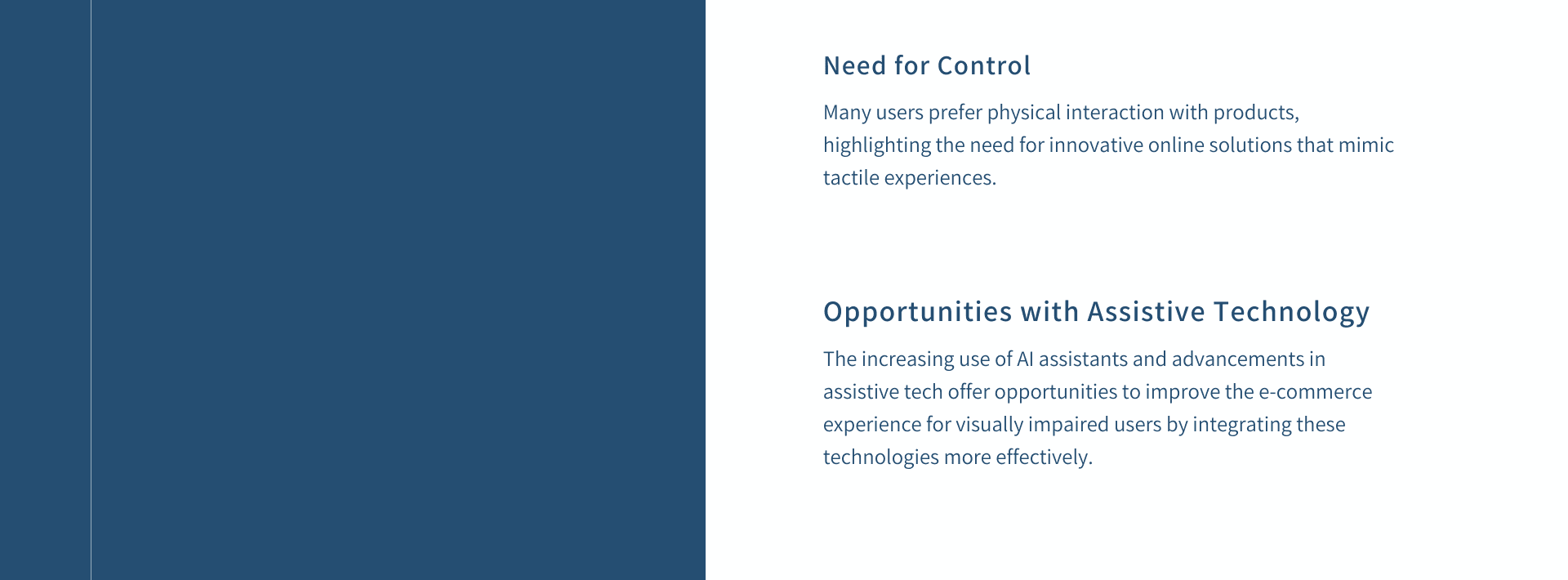 Need for Control

Many users prefer physical interaction with products, highlighting the need for innovative online solutions that mimic tactile experiences.

Opportunities with Assistive Technology

The increasing use of AI assistants and advancements in assistive tech offer opportunities to improve the e-commerce experience for visually impaired users by integrating these technologies more effectively.